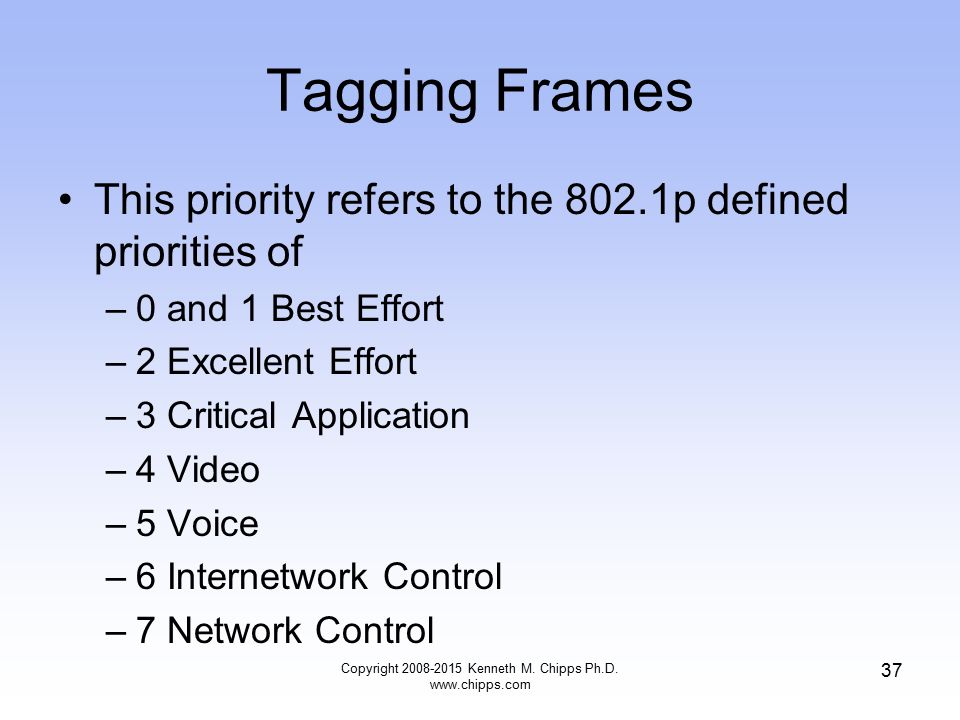 Tagging Frames

• This priority refers to the 802.1p defined priorities of

– 0 and 1 Best Effort
– 2 Excellent Effort
– 3 Critical Application
– 4 Video
– 5 Voice
– 6 Internetwork Control
– 7 Network Control

Copyright 2008-2015 Kenneth M. Chipps Ph.D.
www.chipps.com

37